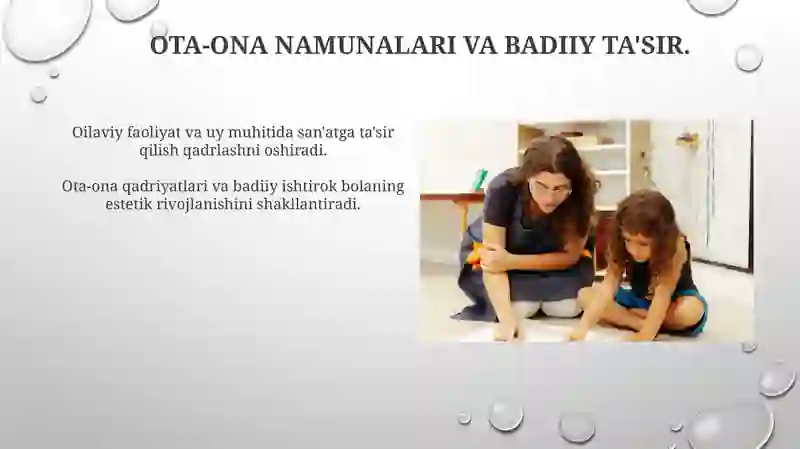 OTA-ONA NAMUNALARI VA BADIIY TA'SIR.

Oilaviy faoliyat va uy muhitida san'atga ta'sir qilish qadrlashni oshiradi.

Ota-ona qadriyatlari va badiiy ishtirok bolaning estetik rivojlanishini shakllantiradi.